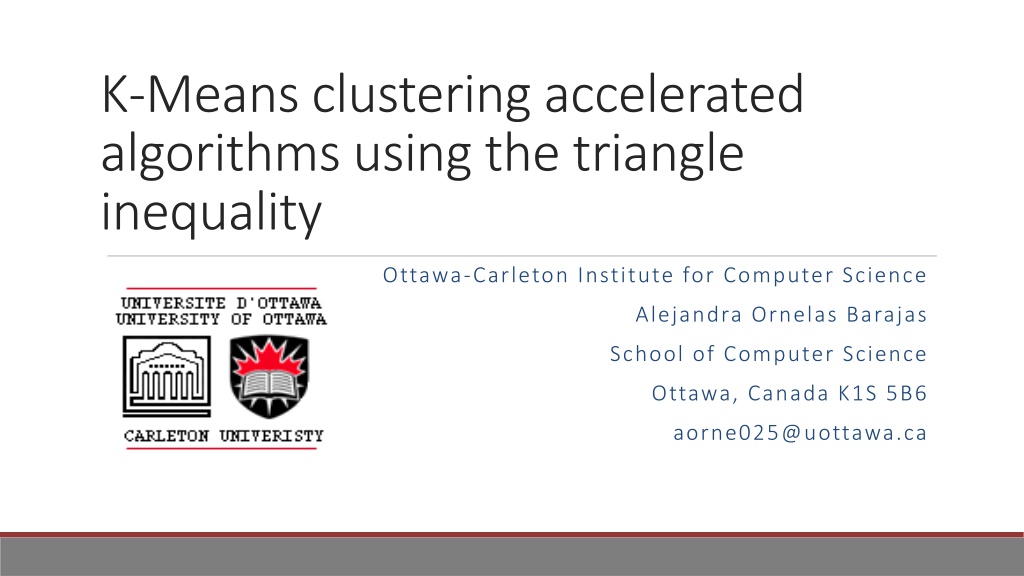 K-Means clustering accelerated algorithms using the triangle inequality

UNIVERSITE D'OTTAWA
UNIVERSITY OF OTTAWA

CARLETON UNIVERISTY

Ottawa-Carleton Institute for Computer Science

Alejandra Ornelas Barajas

School of Computer Science

Ottawa, Canada K1S 5B6

aorne025@uottawa.ca